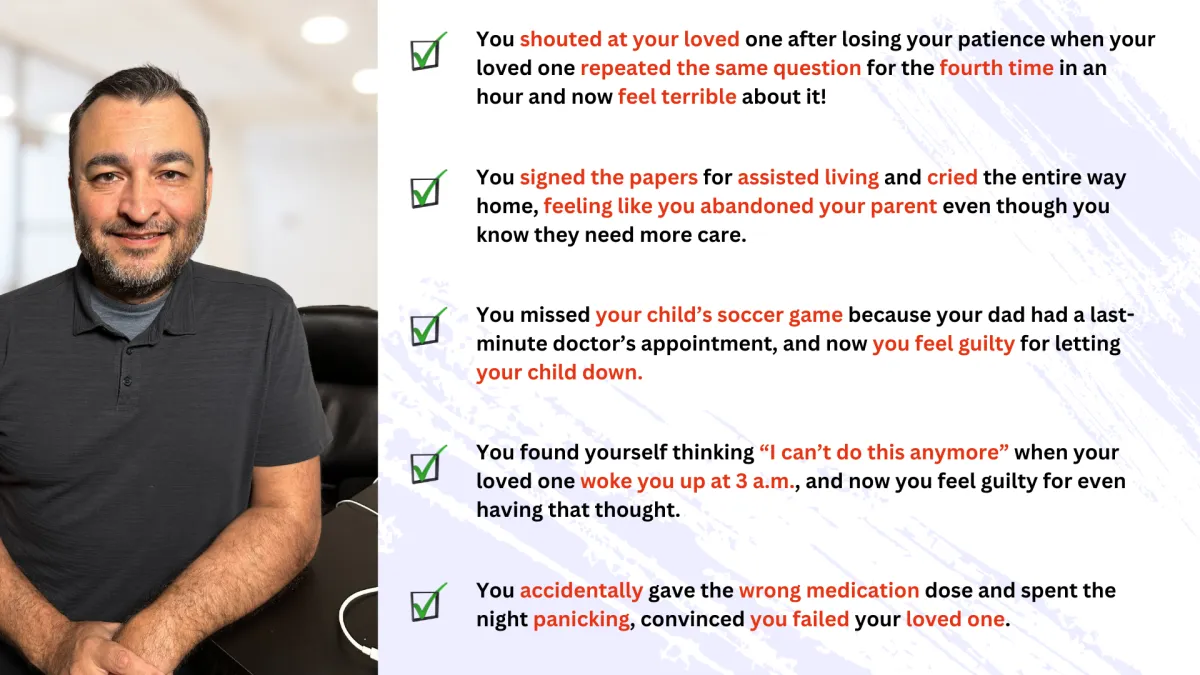 You shouted at your loved one after losing your patience when your loved one repeated the same question for the fourth time in an hour and now feel terrible about it!

You signed the papers for assisted living and cried the entire way home, feeling like you abandoned your parent even though you know they need more care.

You missed your child's soccer game because your dad had a last-minute doctor's appointment, and now you feel guilty for letting your child down.

You found yourself thinking "I can't do this anymore" when your loved one woke you up at 3 a.m., and now you feel guilty for even having that thought.

You accidentally gave the wrong medication dose and spent the night panicking, convinced you failed your loved one.